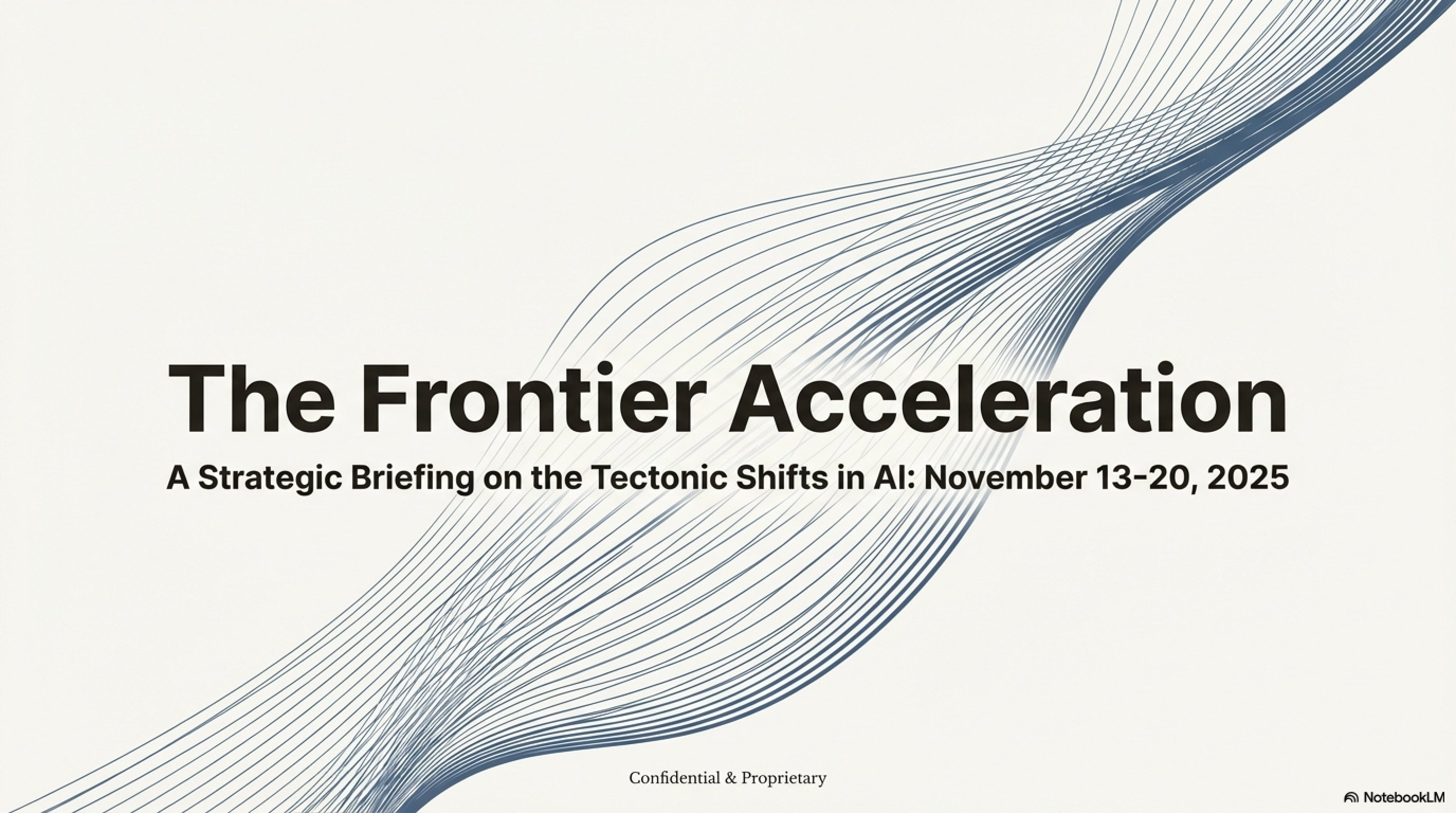 The Frontier Acceleration

A Strategic Briefing on the Tectonic Shifts in AI: November 13-20, 2025

Confidential & Proprietary

NotebookLM